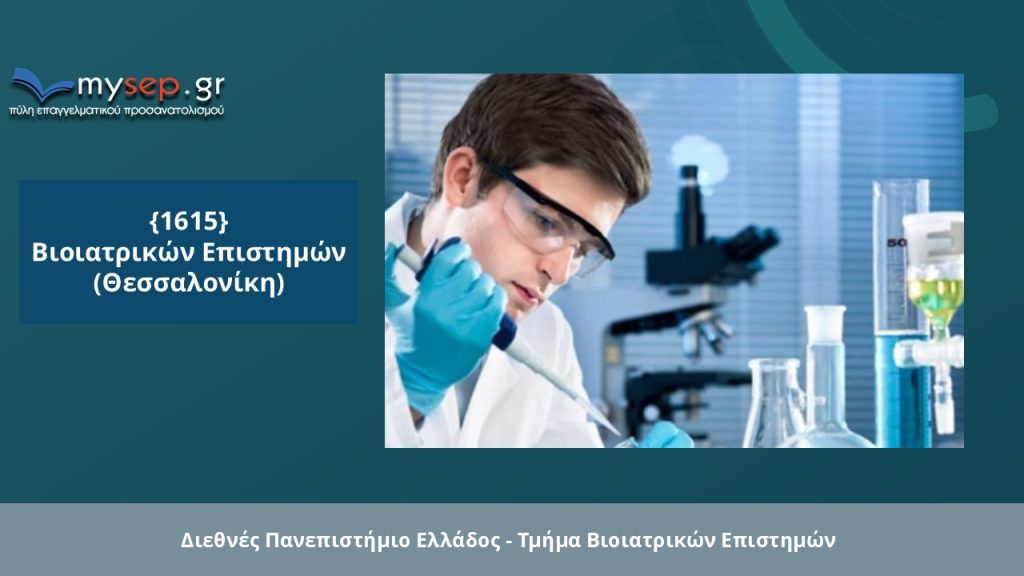 mysep.gr
πύλη επαγγελματικού προσανατολισμού

{1615}
Βιοιατρικών Επιστημών
(Θεσσαλονίκη)

50

Διεθνές Πανεπιστήμιο Ελλάδος - Τμήμα Βιοιατρικών Επιστημών